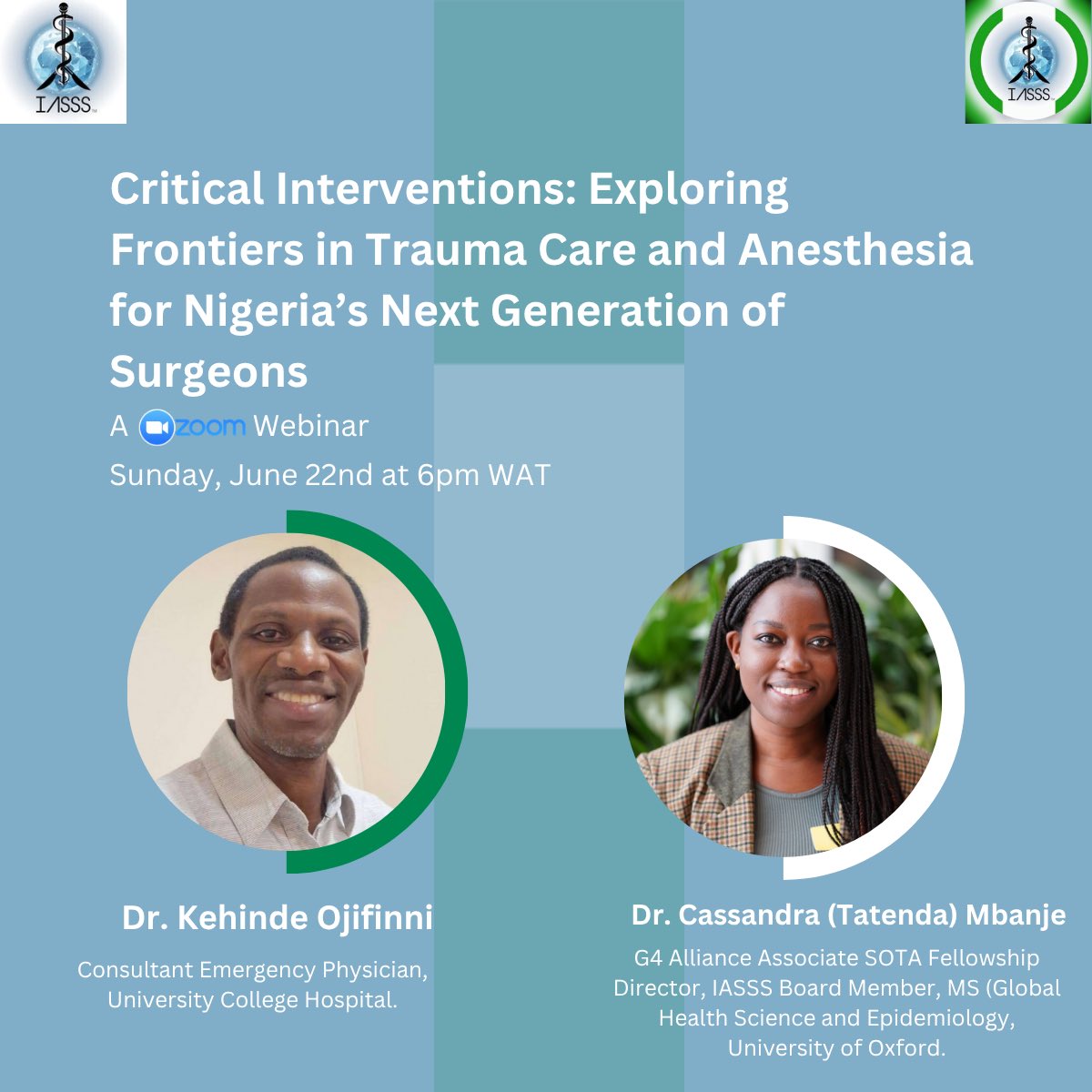 IASSS

IASSS

Critical Interventions: Exploring Frontiers in Trauma Care and Anesthesia for Nigeria's Next Generation of Surgeons

A zoom Webinar

Sunday, June 22nd at 6pm WAT

Dr. Kehinde Ojifinni

Consultant Emergency Physician, University College Hospital.

Dr. Cassandra (Tatenda) Mbanje

G4 Alliance Associate SOTA Fellowship Director, IASSS Board Member, MS (Global Health Science and Epidemiology, University of Oxford.